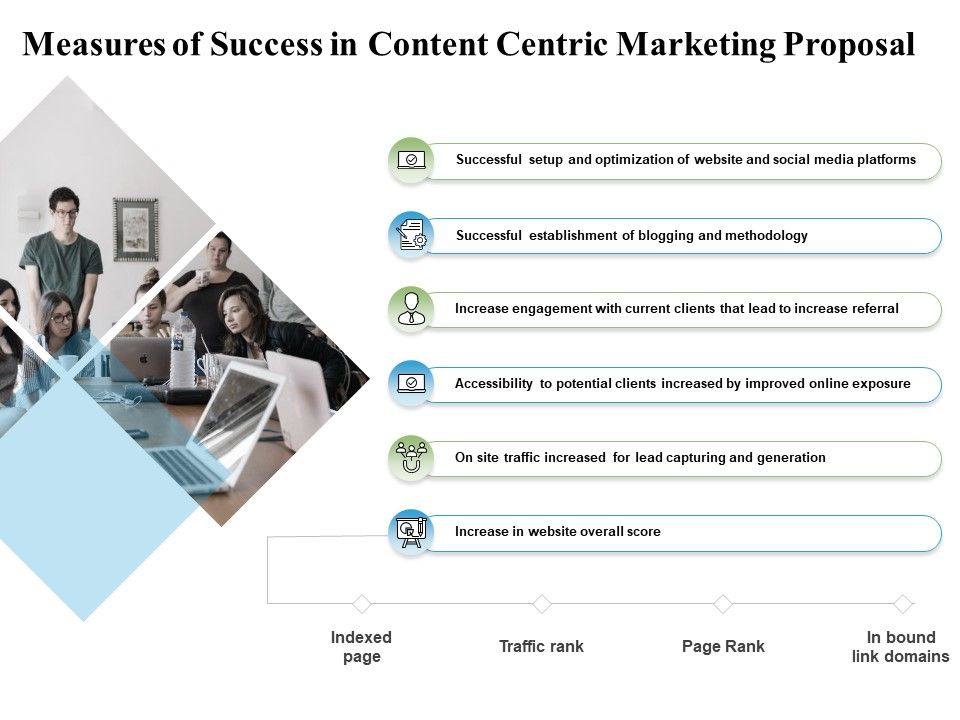 Measures of Success in Content Centric Marketing Proposal

Successful setup and optimization of website and social media platforms

Successful establishment of blogging and methodology

Increase engagement with current clients that lead to increase referral

Accessibility to potential clients increased by improved online exposure

On site traffic increased for lead capturing and generation

Increase in website overall score

Indexed page

Traffic rank

Page Rank

In bound link domains